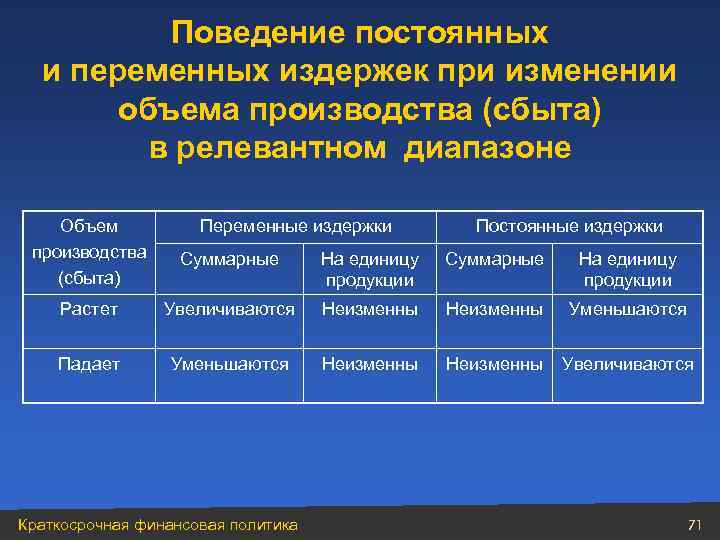 Поведение постоянных и переменных издержек при изменении объема производства (сбыта) в релевантном диапазоне

| Объем производства (сбыта) | Переменные издержки | | Постоянные издержки | |
|---|---|---|---|---|
| | Суммарные | На единицу продукции | Суммарные | На единицу продукции |
| Растет | Увеличиваются | Неизменны | Неизменны | Уменьшаются |
| Падает | Уменьшаются | Неизменны | Неизменны | Увеличиваются |

Краткосрочная финансовая политика

71